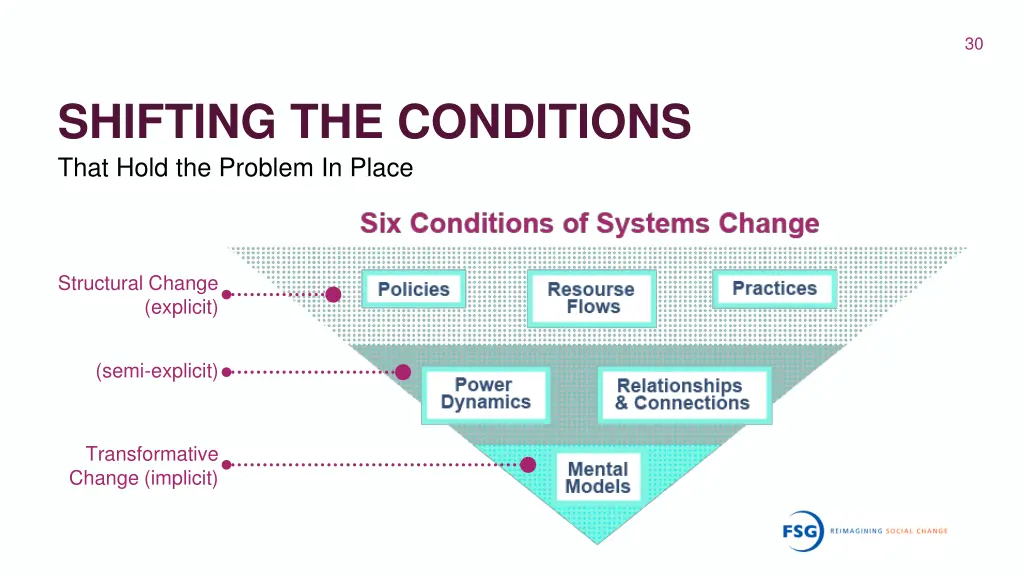 30

SHIFTING THE CONDITIONS
That Hold the Problem In Place

Six Conditions of Systems Change

Structural Change (explicit)

Policies

Resourse Flows

Practices

(semi-explicit)

Power Dynamics

Relationships & Connections

Transformative Change (implicit)

Mental Models

FSG REIMAGINING SOCIAL CHANGE